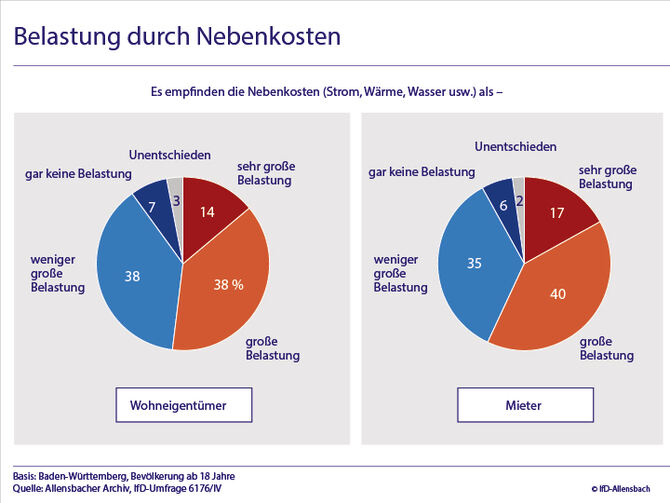 Belastung durch Nebenkosten

Es empfinden die Nebenkosten (Strom, Wärme, Wasser usw.) als –

Unentschieden

gar keine Belastung

sehr große Belastung

7

3

14

weniger große Belastung

38

38 %

große Belastung

Wohneigentümer

Unentschieden

gar keine Belastung

sehr große Belastung

6

2

17

weniger große Belastung

35

40

große Belastung

Mieter

Basis: Baden-Württemberg, Bevölkerung ab 18 Jahre
Quelle: Allensbacher Archiv, IfD-Umfrage 6176/IV

© IfD-Allensbach